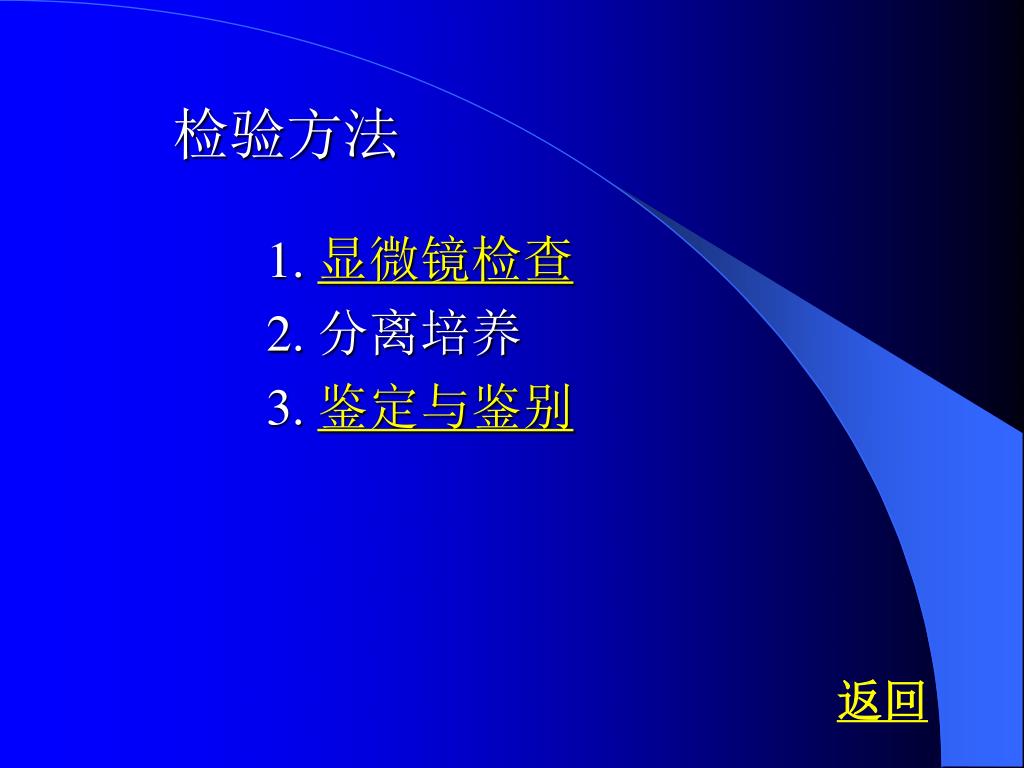 检验方法

1. 显微镜检查
2. 分离培养
3. 鉴定与鉴别

返回